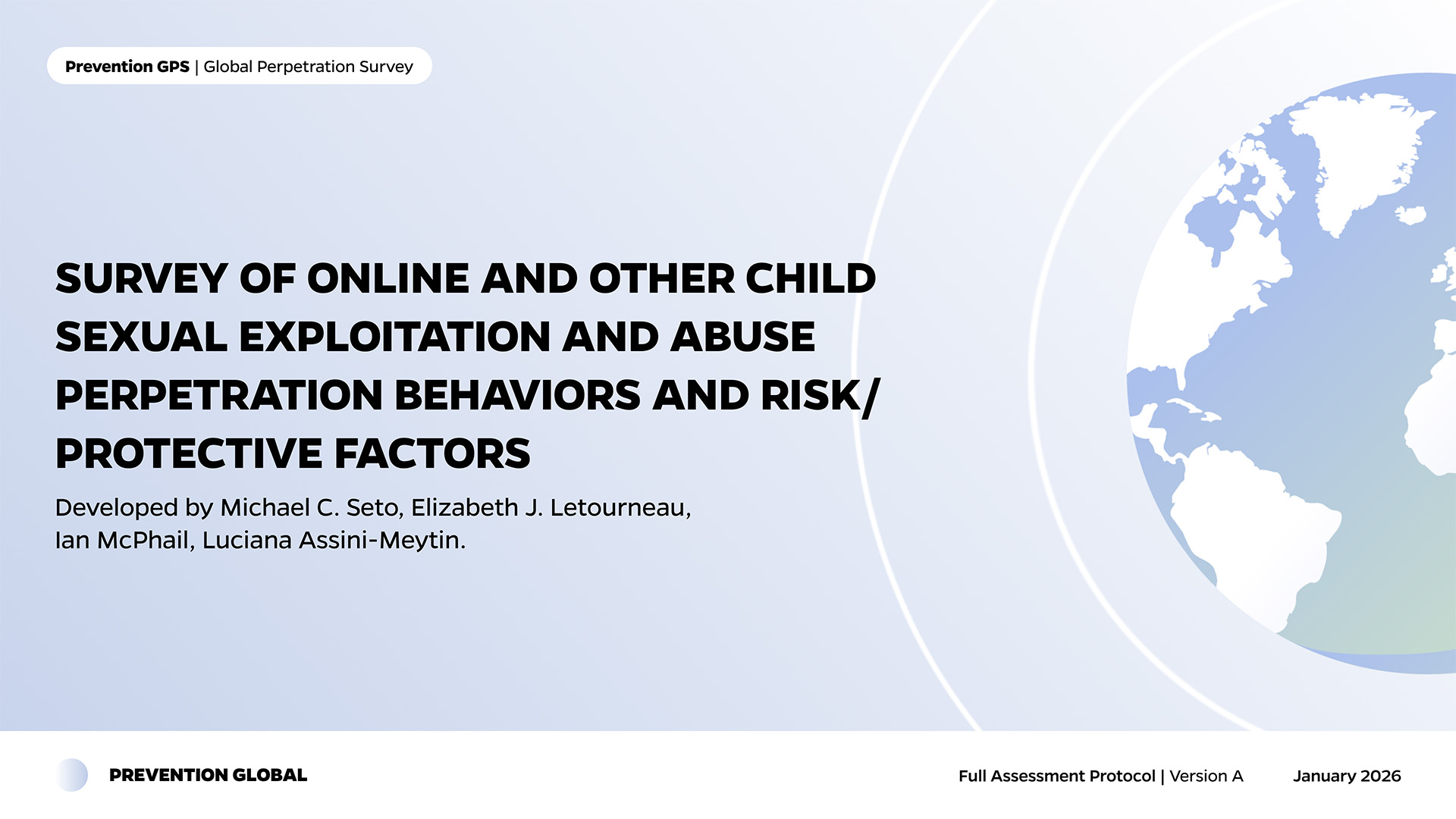 Prevention GPS | Global Perpetration Survey

SURVEY OF ONLINE AND OTHER CHILD SEXUAL EXPLOITATION AND ABUSE PERPETRATION BEHAVIORS AND RISK/ PROTECTIVE FACTORS

Developed by Michael C. Seto, Elizabeth J. Letourneau, Ian McPhail, Luciana Assini-Meytin.

PREVENTION GLOBAL

Full Assessment Protocol | Version A

January 2026